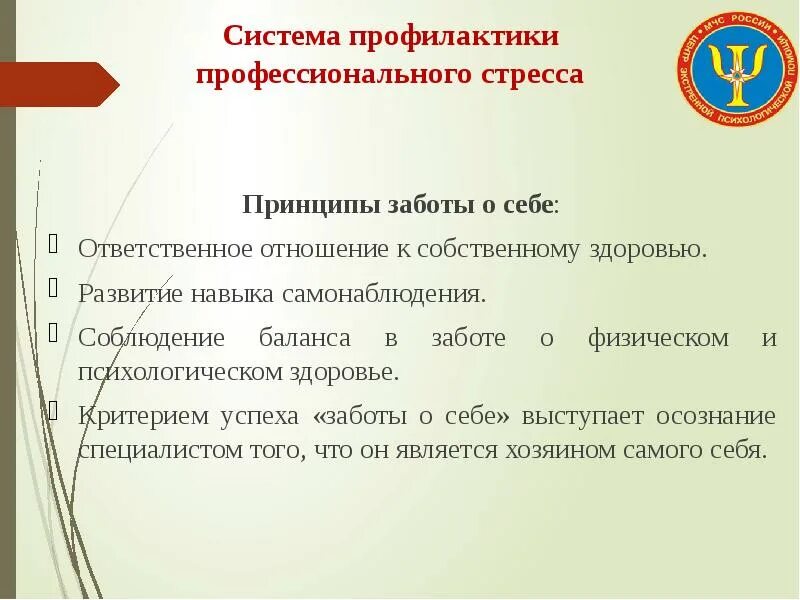 Система профилактики профессионального стресса

МЧС РОССИИ ЦЕНТР ЭКСТРЕННОЙ ПСИХОЛОГИЧЕСКОЙ ПОМОЩИ

Принципы заботы о себе:

Ответственное отношение к собственному здоровью.

Развитие навыка самонаблюдения.

Соблюдение баланса в заботе о физическом и психологическом здоровье.

Критерием успеха «заботы о себе» выступает осознание специалистом того, что он является хозяином самого себя.